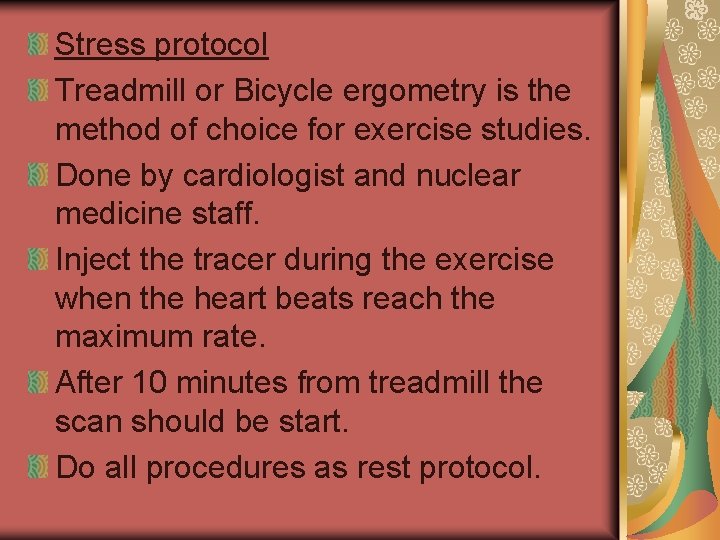 Stress protocol

Treadmill or Bicycle ergometry is the method of choice for exercise studies.

Done by cardiologist and nuclear medicine staff.

Inject the tracer during the exercise when the heart beats reach the maximum rate.

After 10 minutes from treadmill the scan should be start.

Do all procedures as rest protocol.